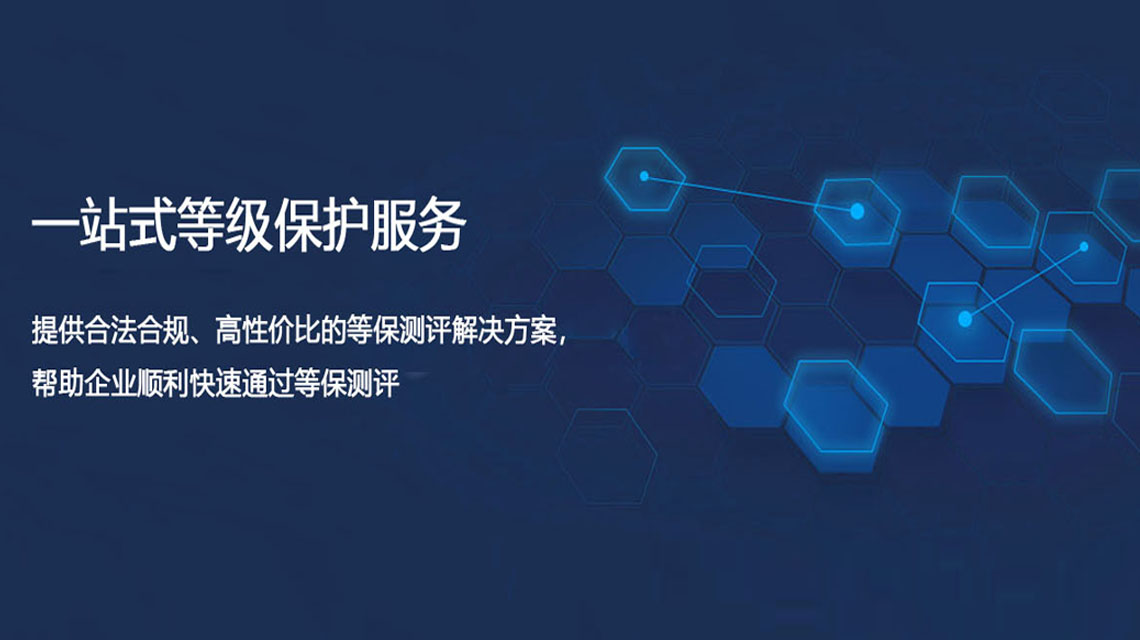 一站式等级保护服务

提供合法合规、高性价比的等保测评解决方案，帮助企业顺利快速通过等保测评